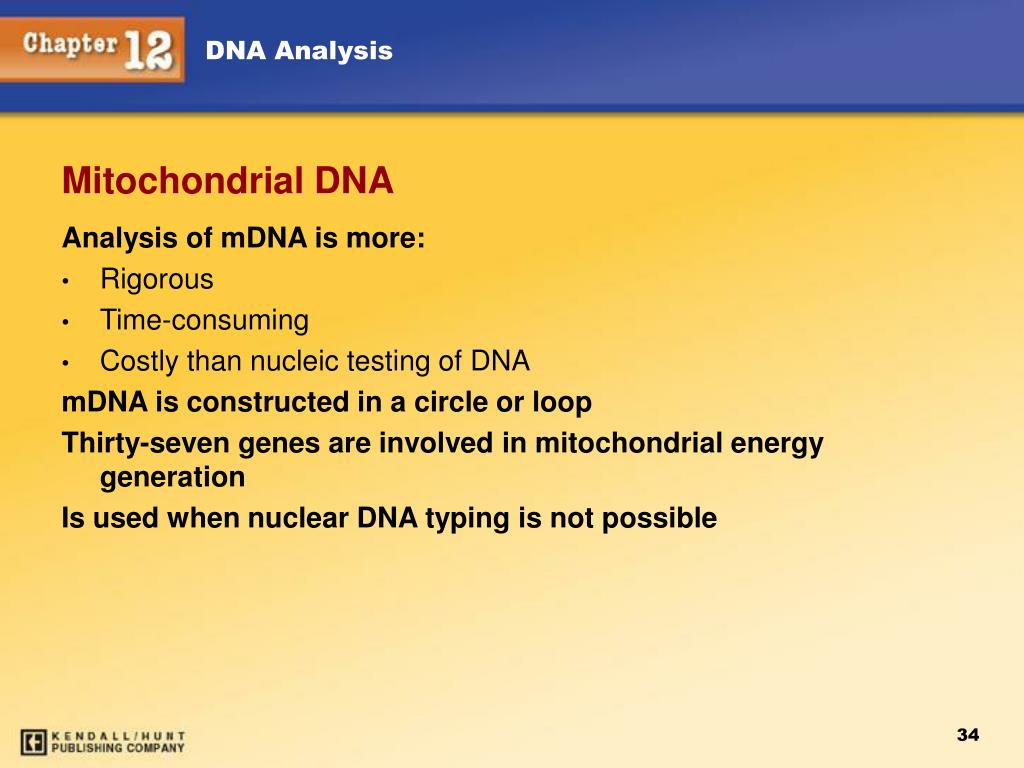 Chapter 12 DNA Analysis

Mitochondrial DNA

Analysis of mDNA is more:
• Rigorous
• Time-consuming
• Costly than nucleic testing of DNA

mDNA is constructed in a circle or loop

Thirty-seven genes are involved in mitochondrial energy generation

Is used when nuclear DNA typing is not possible

KENDALL/HUNT PUBLISHING COMPANY

34